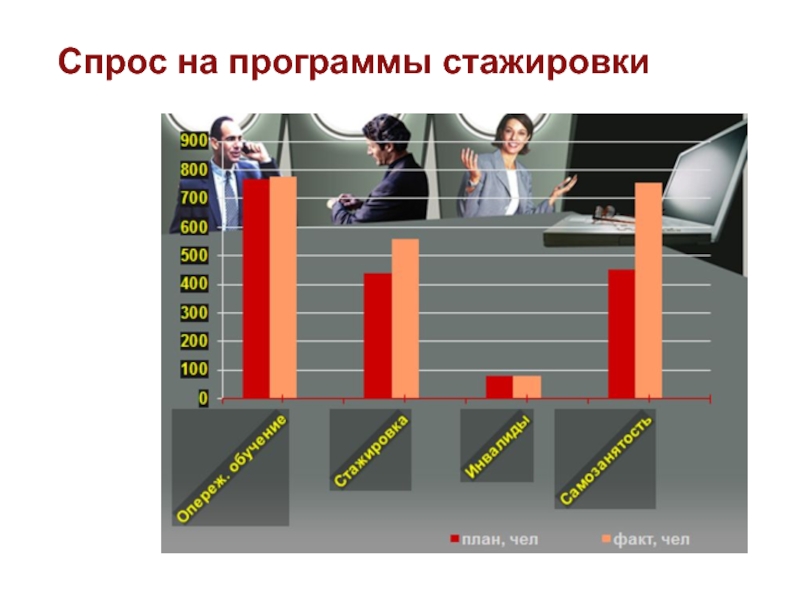 Спрос на программы стажировки

900
800
700
600
500
400
300
200
100
0

Опереж. обучение
Стажировка
Инвалиды
Самозанятость

план, чел
факт, чел